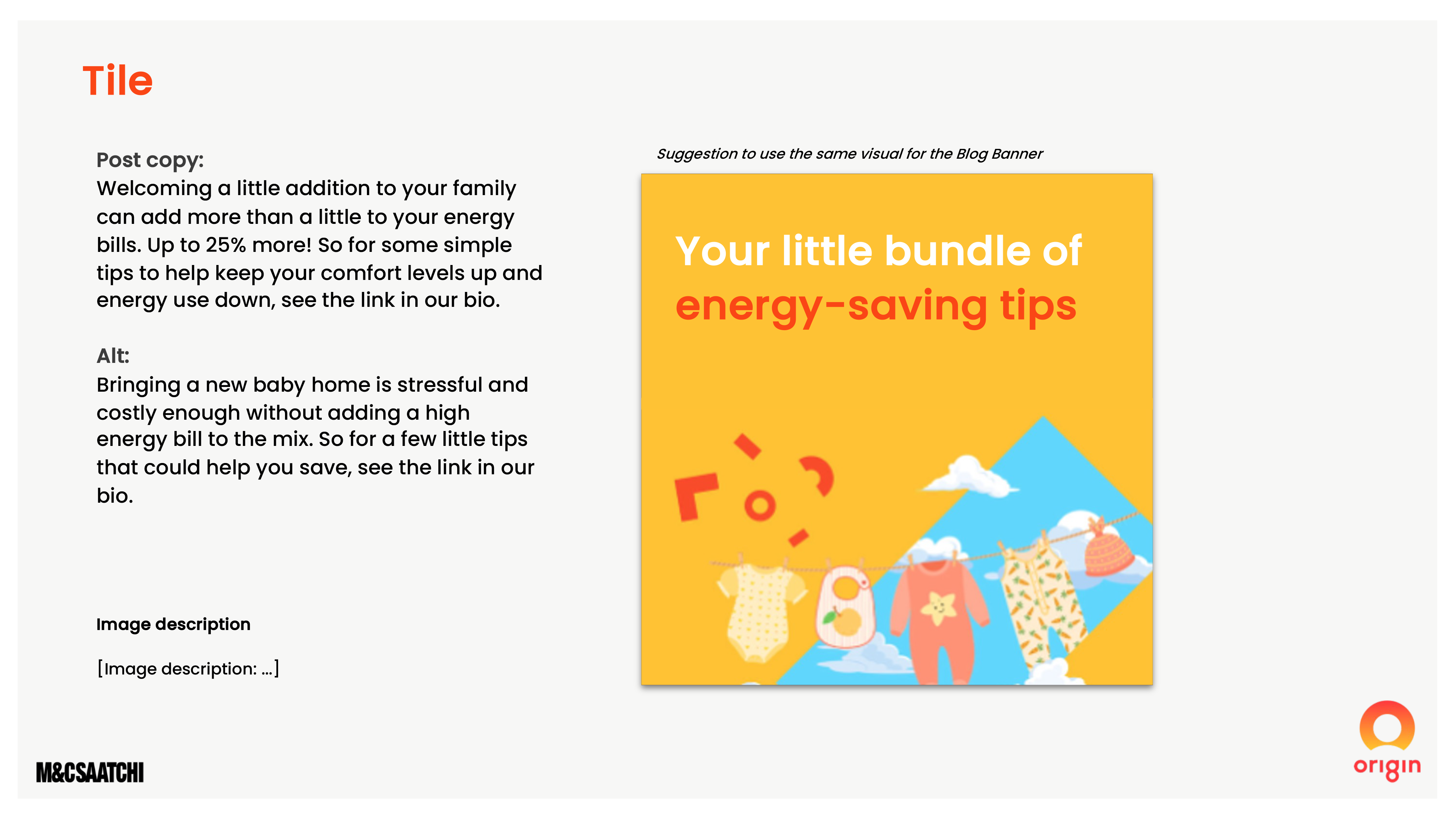 Tile

Post copy:
Welcoming a little addition to your family can add more than a little to your energy bills. Up to 25% more! So for some simple tips to help keep your comfort levels up and energy use down, see the link in our bio.

Alt:
Bringing a new baby home is stressful and costly enough without adding a high energy bill to the mix. So for a few little tips that could help you save, see the link in our bio.

Image description

[Image description: ...]

Suggestion to use the same visual for the Blog Banner

Your little bundle of energy-saving tips

M&CSAATCHI

origin